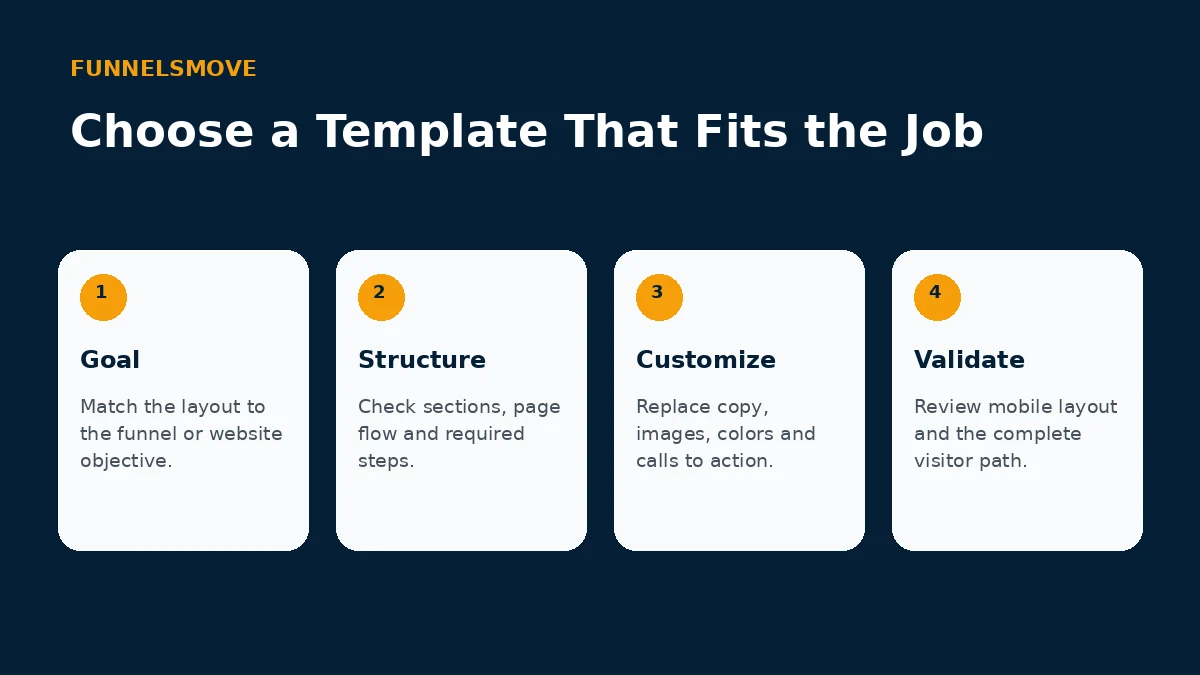 FUNNELSMOVE

Choose a Template That Fits the Job

1

Goal

Match the layout to the funnel or website objective.

2

Structure

Check sections, page flow and required steps.

3

Customize

Replace copy, images, colors and calls to action.

4

Validate

Review mobile layout and the complete visitor path.